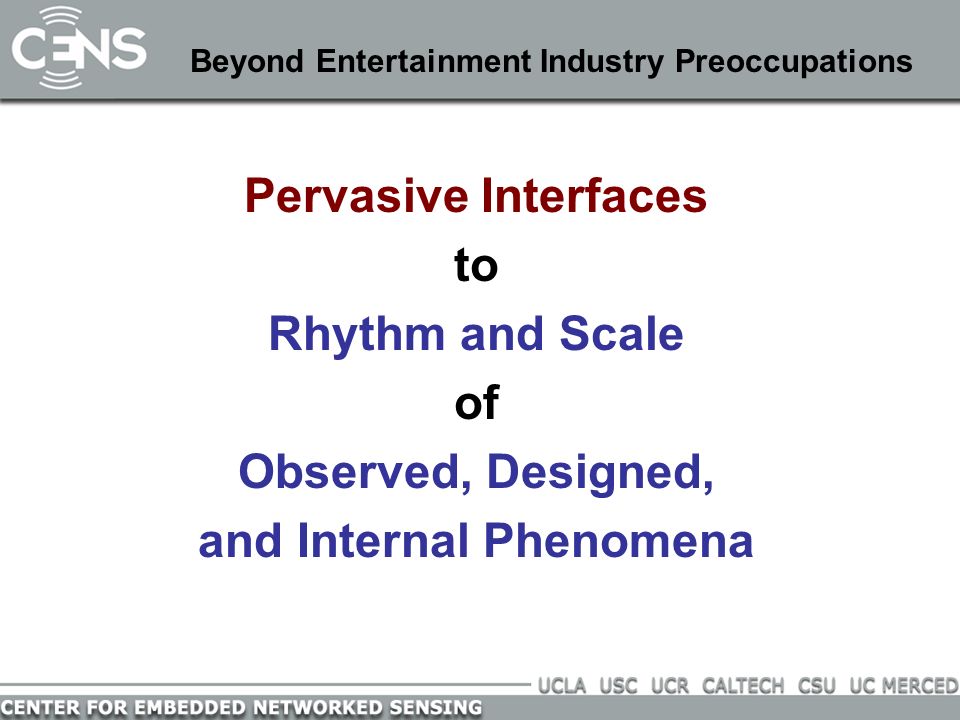 CENS

Beyond Entertainment Industry Preoccupations

Pervasive Interfaces
to
Rhythm and Scale
of
Observed, Designed,
and Internal Phenomena

UCLA USC UCR CALTECH CSU UC MERCED

CENTER FOR EMBEDDED NETWORKED SENSING